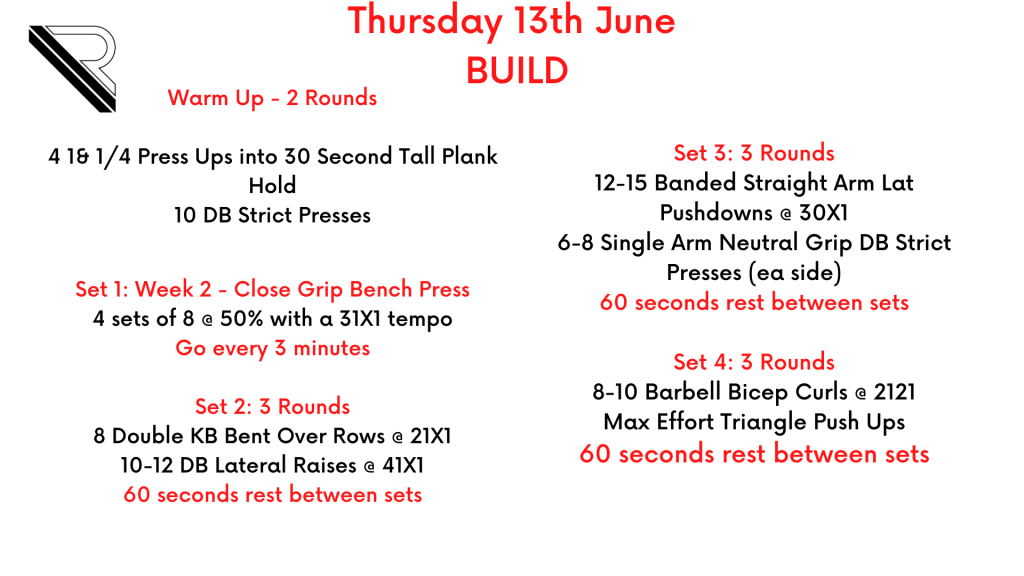 Thursday 13th June
BUILD

Warm Up - 2 Rounds

4 1& 1/4 Press Ups into 30 Second Tall Plank Hold
10 DB Strict Presses

Set 1: Week 2 - Close Grip Bench Press
4 sets of 8 @ 50% with a 31X1 tempo
Go every 3 minutes

Set 2: 3 Rounds
8 Double KB Bent Over Rows @ 21X1
10-12 DB Lateral Raises @ 41X1
60 seconds rest between sets

Set 3: 3 Rounds
12-15 Banded Straight Arm Lat Pushdowns @ 30X1
6-8 Single Arm Neutral Grip DB Strict Presses (ea side)
60 seconds rest between sets

Set 4: 3 Rounds
8-10 Barbell Bicep Curls @ 2121
Max Effort Triangle Push Ups
60 seconds rest between sets